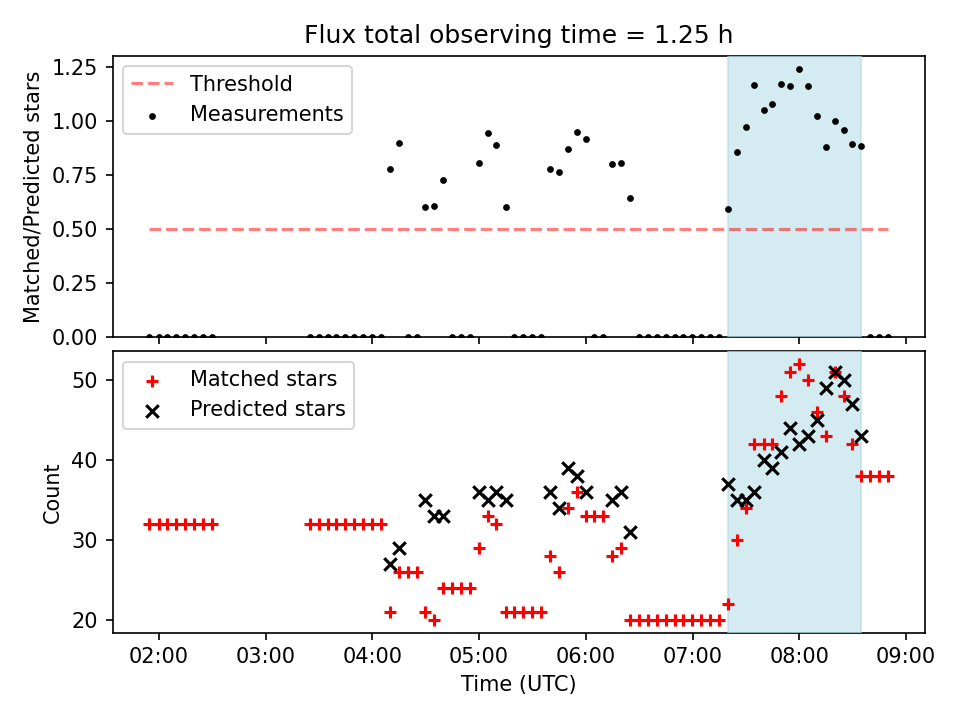 Flux total observing time = 1.25 h

Matched/Predicted stars

1.25
1.00
0.75
0.50
0.25
0.00

Threshold
Measurements

Count

50
40
30
20

Matched stars
Predicted stars

02:00 03:00 04:00 05:00 06:00 07:00 08:00 09:00

Time (UTC)